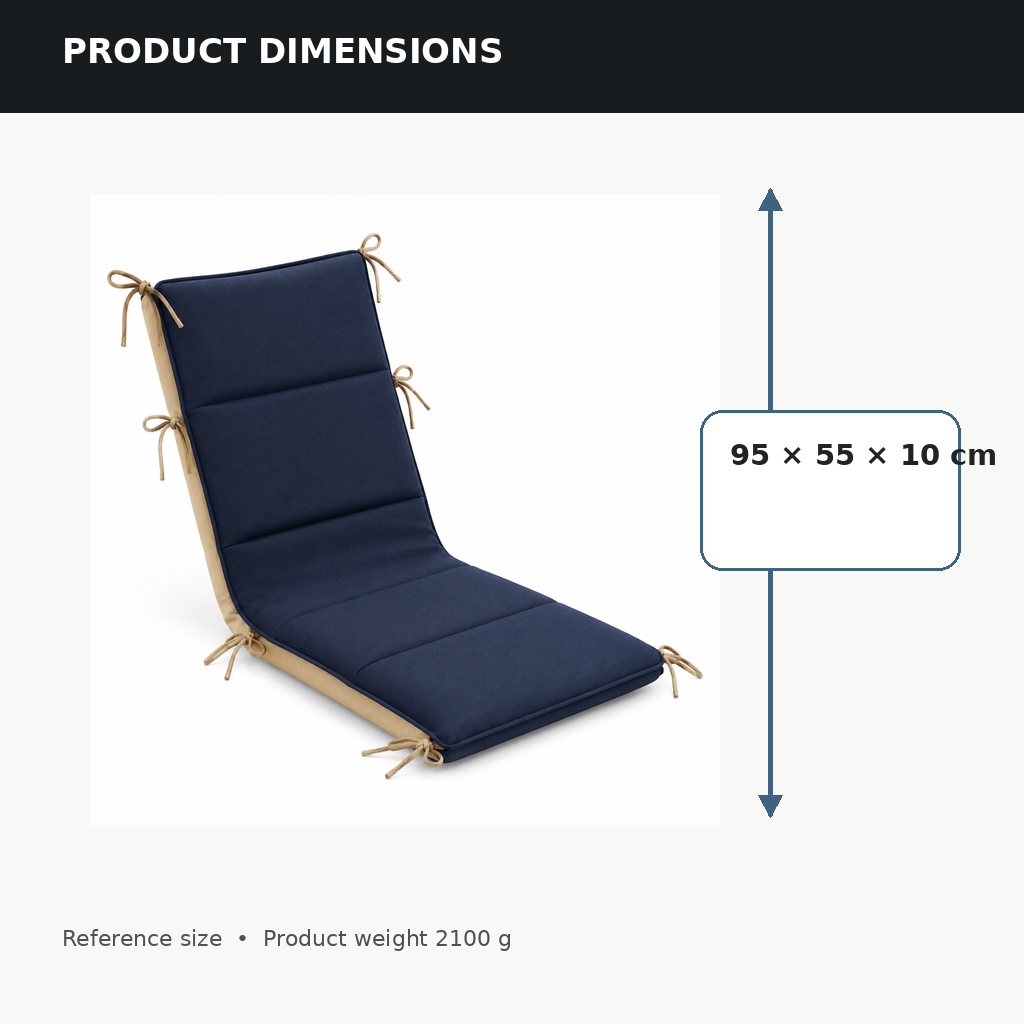 PRODUCT DIMENSIONS

95 × 55 × 10 cm

Reference size • Product weight 2100 g